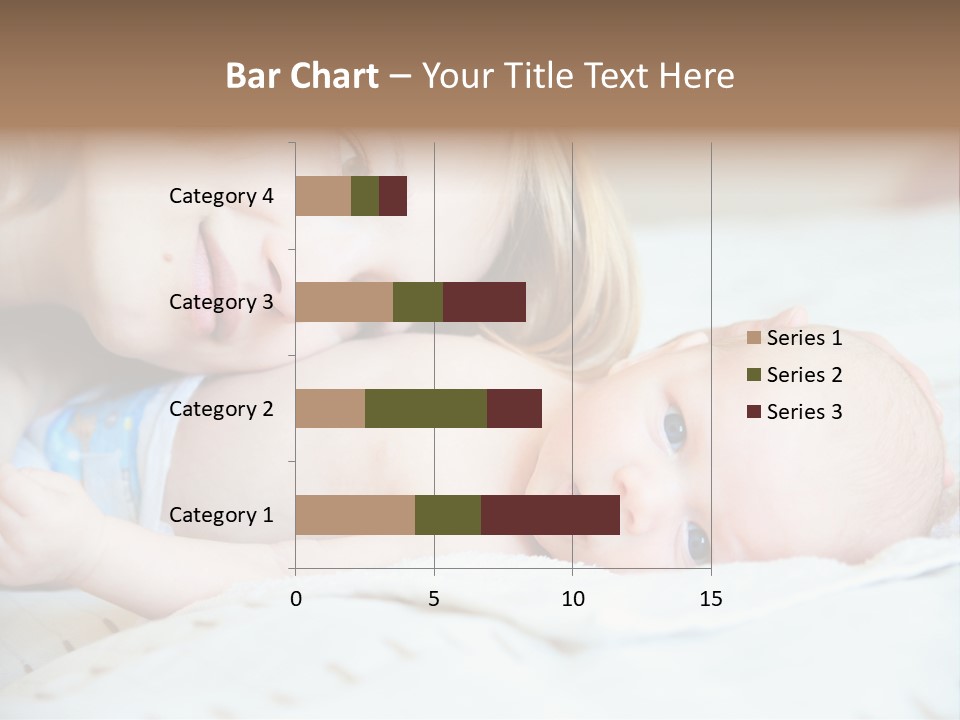 Bar Chart – Your Title Text Here

Category 4
Category 3
Category 2
Category 1

0
5
10
15

Series 1
Series 2
Series 3